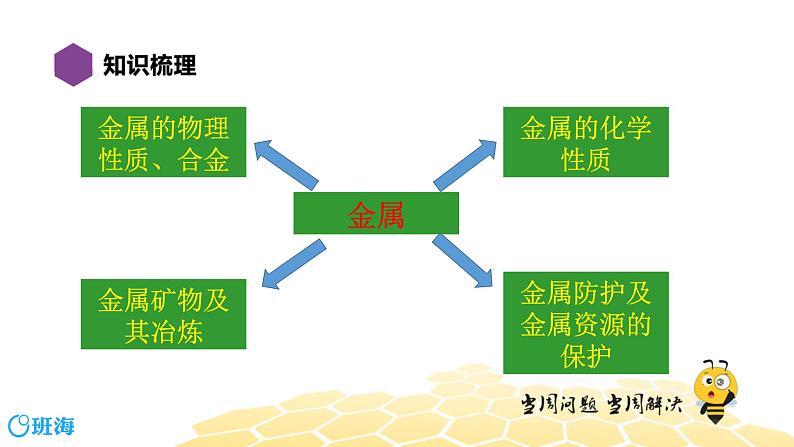 知识梳理

金属的物理性质、合金

金属的化学性质

金属

金属矿物及其冶炼

金属防护及金属资源的保护

当周问题 当周解决

班海